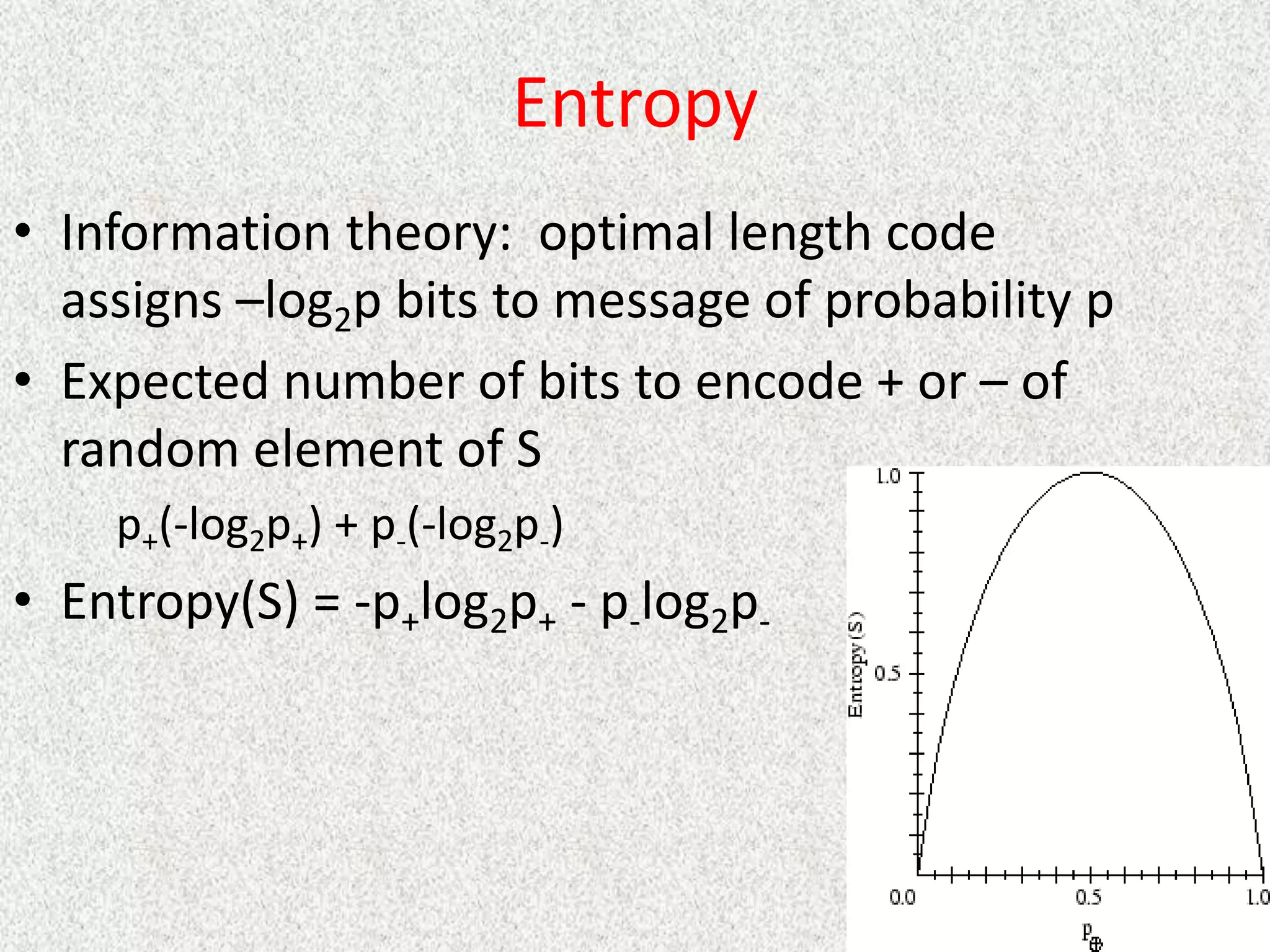 Entropy

• Information theory: optimal length code assigns $-\log_2 p$ bits to message of probability p

• Expected number of bits to encode + or – of random element of S

$p_+(-\log_2 p_+) + p_-(-\log_2 p_-)$

• Entropy(S) = $-p_+\log_2 p_+ - p_-\log_2 p_-$

1.0

0.5

Entropy(S)

0.0

0.5

1.0

$p_\oplus$